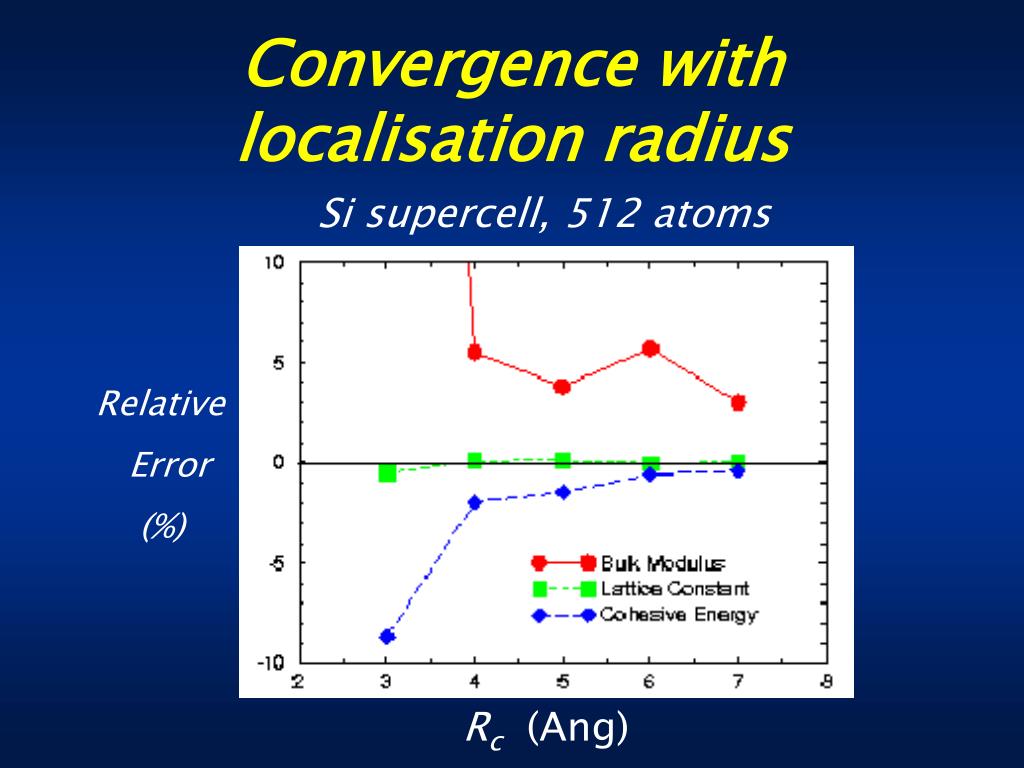 Convergence with localisation radius

Si supercell, 512 atoms

Relative Error (%)

10
5
0
-5
-10

2
3
4
5
6
7
8

Bulk Modulus
Lattice Constant
Cohesive Energy

$R_c$ (Ang)